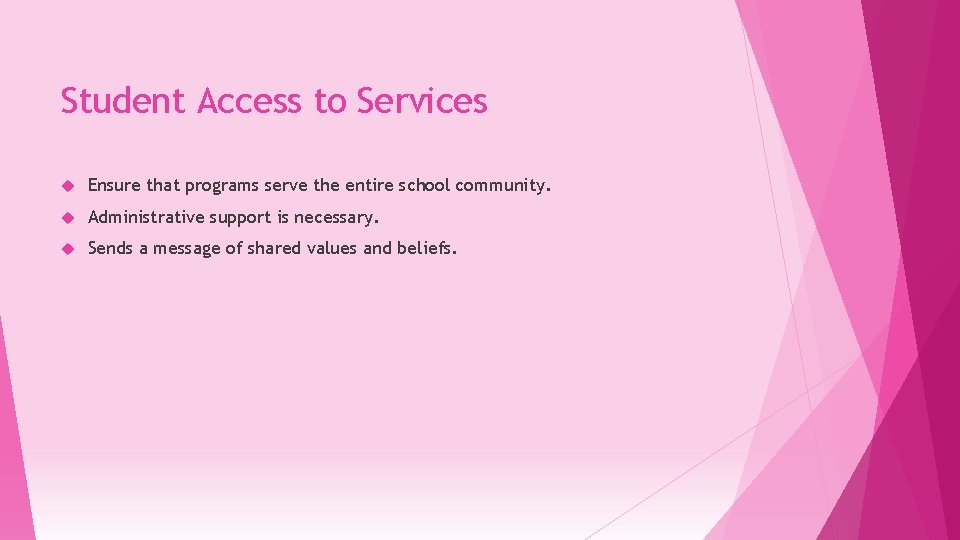 Student Access to Services

Ensure that programs serve the entire school community.

Administrative support is necessary.

Sends a message of shared values and beliefs.